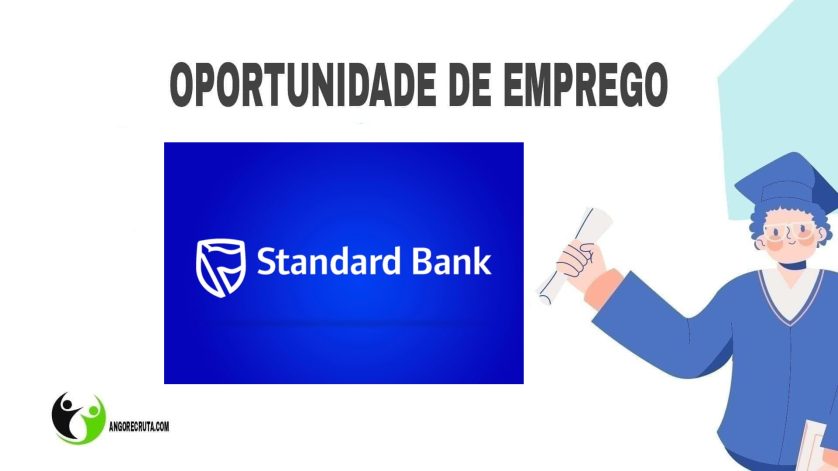 OPORTUNIDADE DE EMPREGO

Standard Bank

ANGORECRUTA.COM